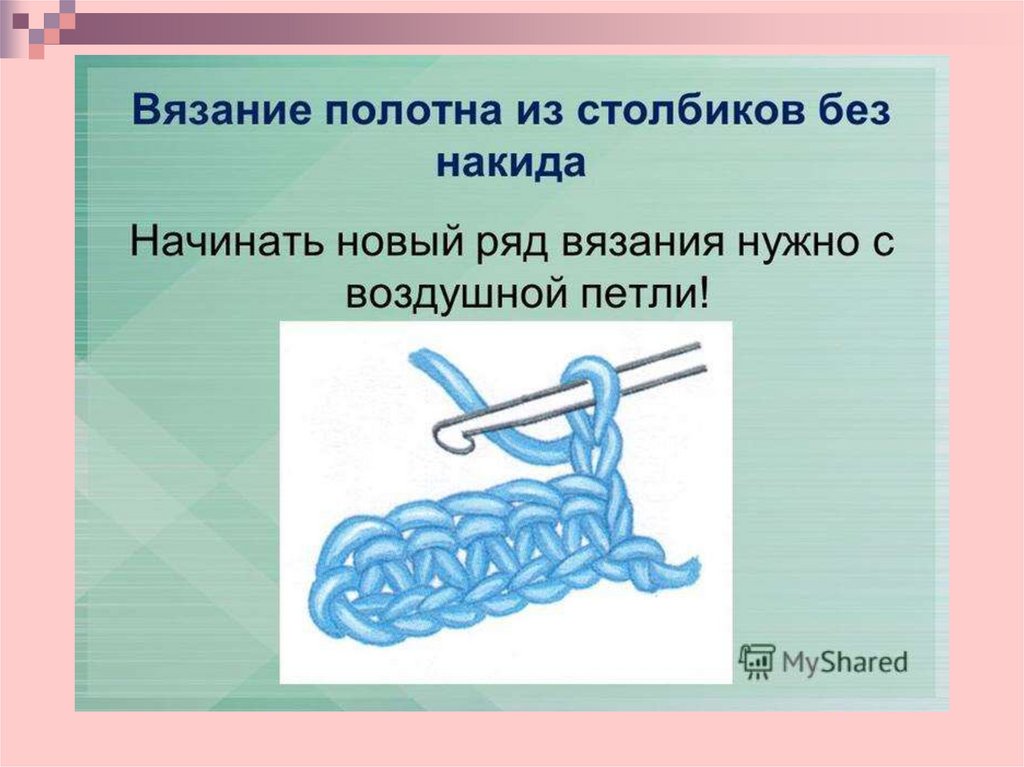 Вязание полотна из столбиков без накида

Начинать новый ряд вязания нужно с воздушной петли!

MyShared